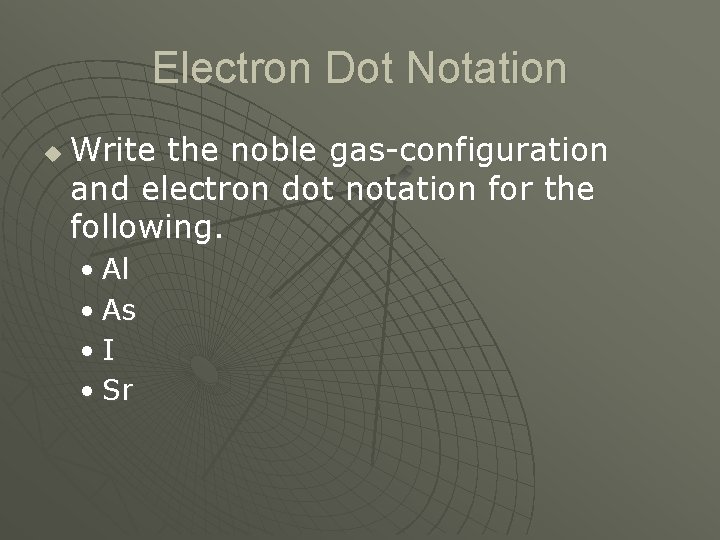 Electron Dot Notation

Write the noble gas-configuration and electron dot notation for the following.

• Al
• As
• I
• Sr